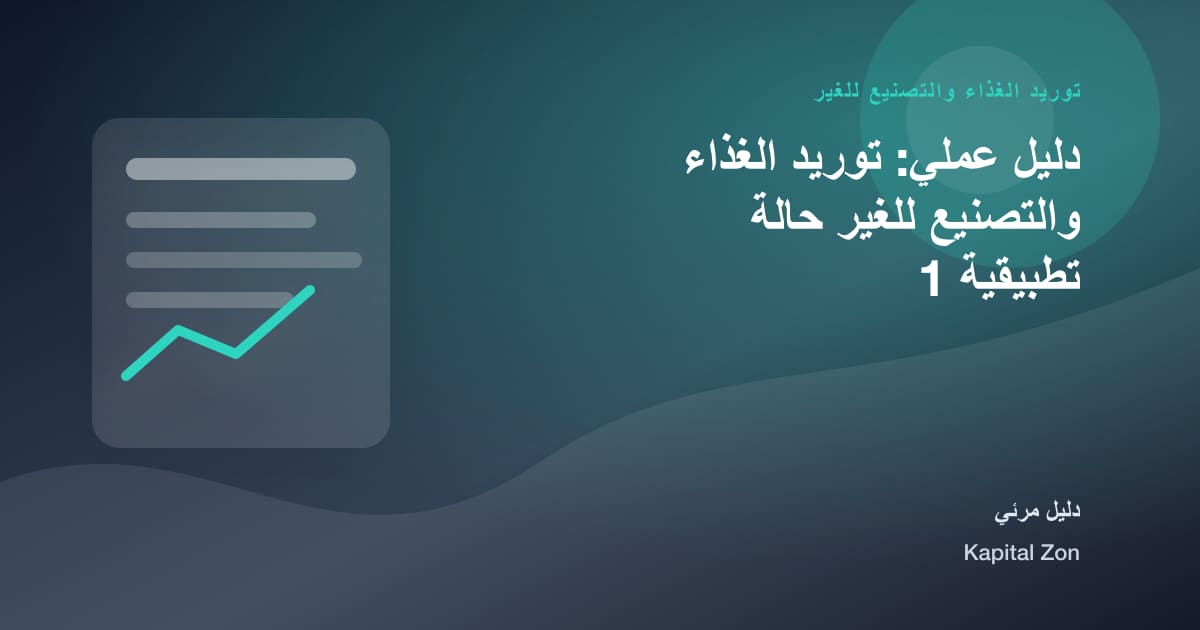 توريد الغذاء والتصنيع للغير

دليل عملي: توريد الغذاء والتصنيع للغير حالة تطبيقية 1

دليل مرئي

Kapital Zon